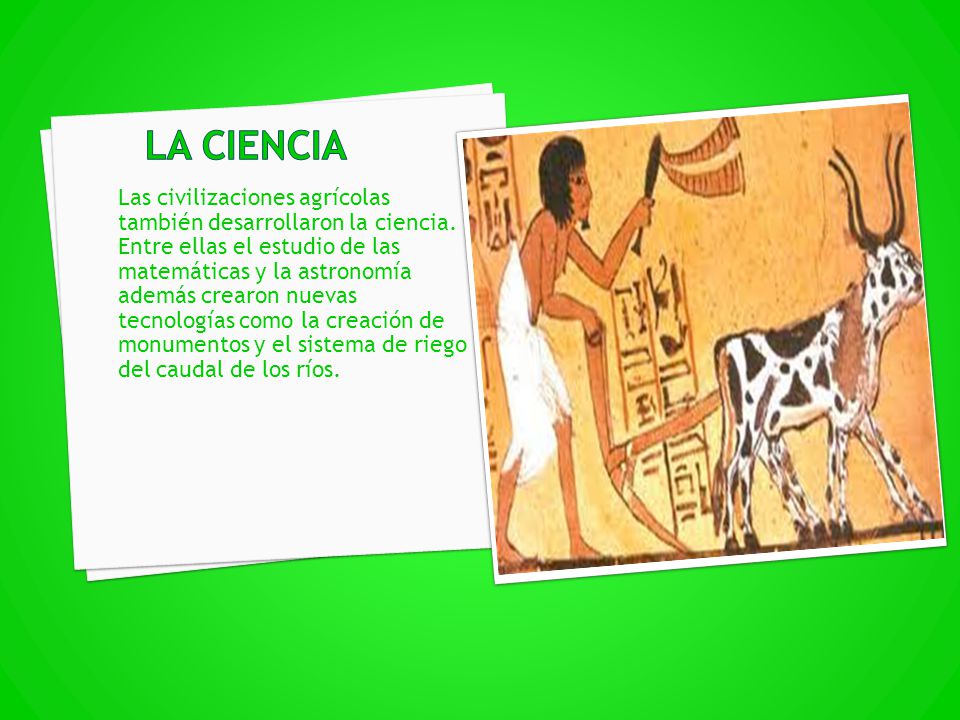 LA CIENCIA

Las civilizaciones agrícolas también desarrollaron la ciencia. Entre ellas el estudio de las matemáticas y la astronomía además crearon nuevas tecnologías como la creación de monumentos y el sistema de riego del caudal de los ríos.